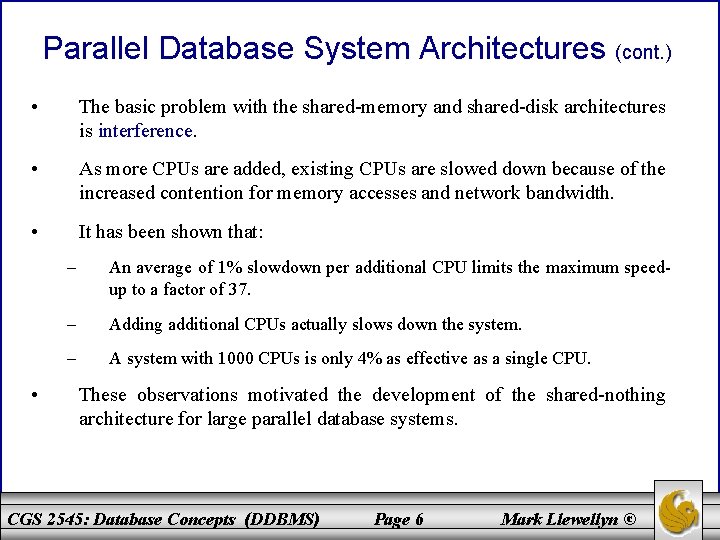 Parallel Database System Architectures (cont.)

• The basic problem with the shared-memory and shared-disk architectures is interference.

• As more CPUs are added, existing CPUs are slowed down because of the increased contention for memory accesses and network bandwidth.

• It has been shown that:

– An average of 1% slowdown per additional CPU limits the maximum speed-up to a factor of 37.

– Adding additional CPUs actually slows down the system.

– A system with 1000 CPUs is only 4% as effective as a single CPU.

• These observations motivated the development of the shared-nothing architecture for large parallel database systems.

CGS 2545: Database Concepts (DDBMS) Page 6 Mark Llewellyn ©